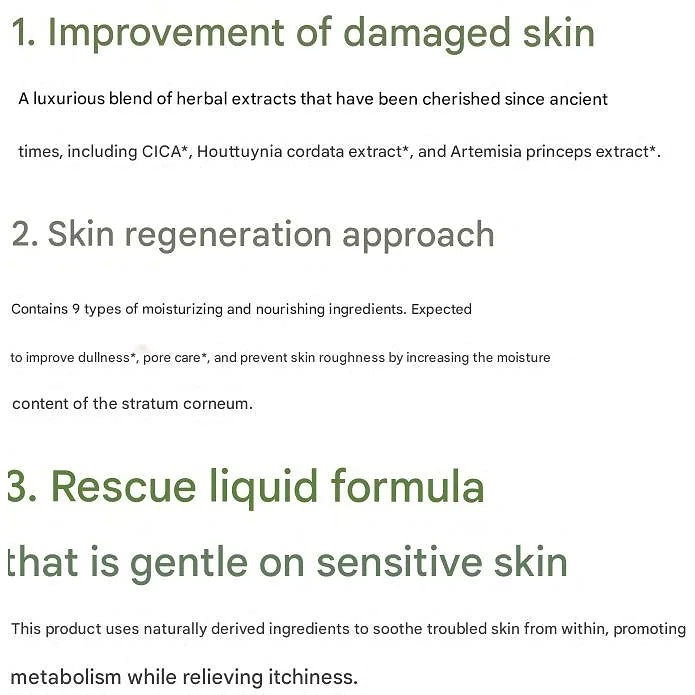 1. Improvement of damaged skin

A luxurious blend of herbal extracts that have been cherished since ancient times, including CICA*, Houttuynia cordata extract*, and Artemisia princeps extract*.

2. Skin regeneration approach

Contains 9 types of moisturizing and nourishing ingredients. Expected to improve dullness*, pore care*, and prevent skin roughness by increasing the moisture content of the stratum corneum.

3. Rescue liquid formula that is gentle on sensitive skin

This product uses naturally derived ingredients to soothe troubled skin from within, promoting metabolism while relieving itchiness.